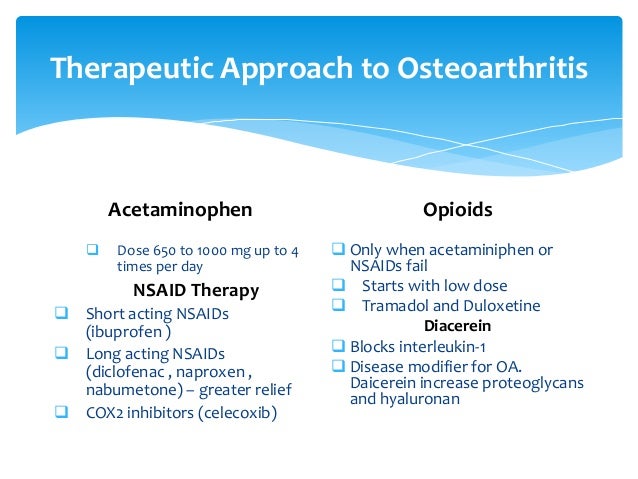 Therapeutic Approach to Osteoarthritis

Acetaminophen

❑ Dose 650 to 1000 mg up to 4 times per day

NSAID Therapy

❑ Short acting NSAIDs (ibuprofen )

❑ Long acting NSAIDs (diclofenac , naproxen , nabumetone) – greater relief

❑ COX2 inhibitors (celecoxib)

Opioids

❑ Only when acetaminiphen or NSAIDs fail

❑ Starts with low dose

❑ Tramadol and Duloxetine

Diacerein

❑ Blocks interleukin-1

❑ Disease modifier for OA. Daicerein increase proteoglycans and hyaluronan